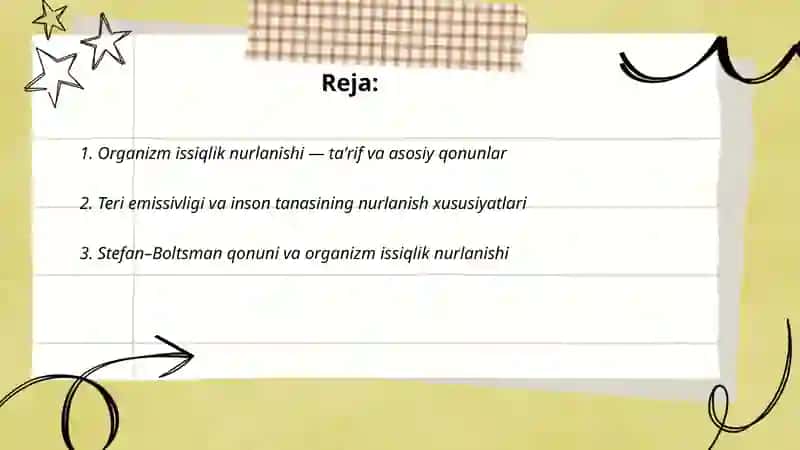 Reja:

1. Organizm issiqlik nurlanishi — ta'rif va asosiy qonunlar

2. Teri emissivligi va inson tanasining nurlanish xususiyatlari

3. Stefan–Boltsman qonuni va organizm issiqlik nurlanishi